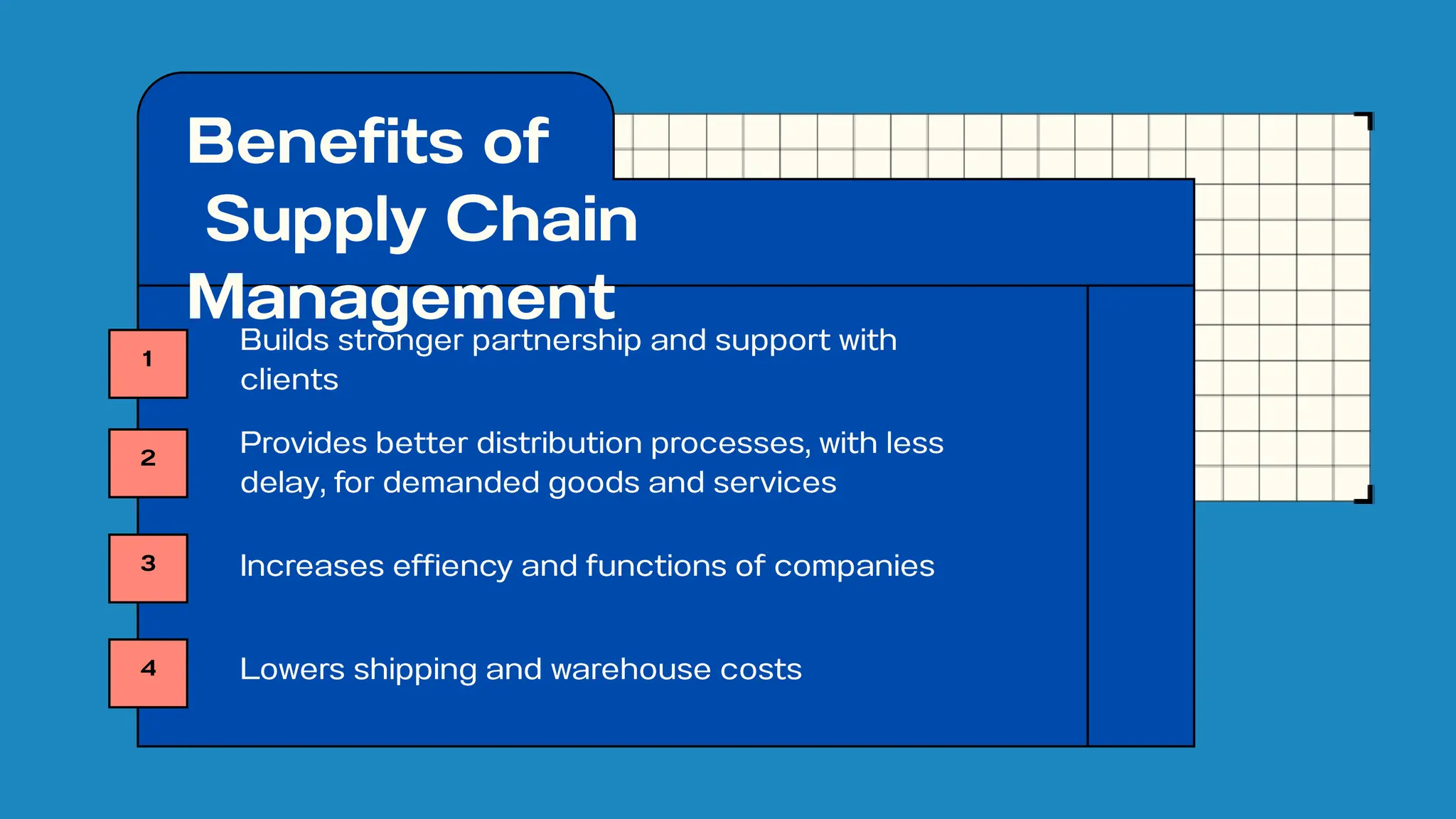 Benefits of Supply Chain Management

1
Builds stronger partnership and support with clients

2
Provides better distribution processes, with less delay, for demanded goods and services

3
Increases effiency and functions of companies

4
Lowers shipping and warehouse costs